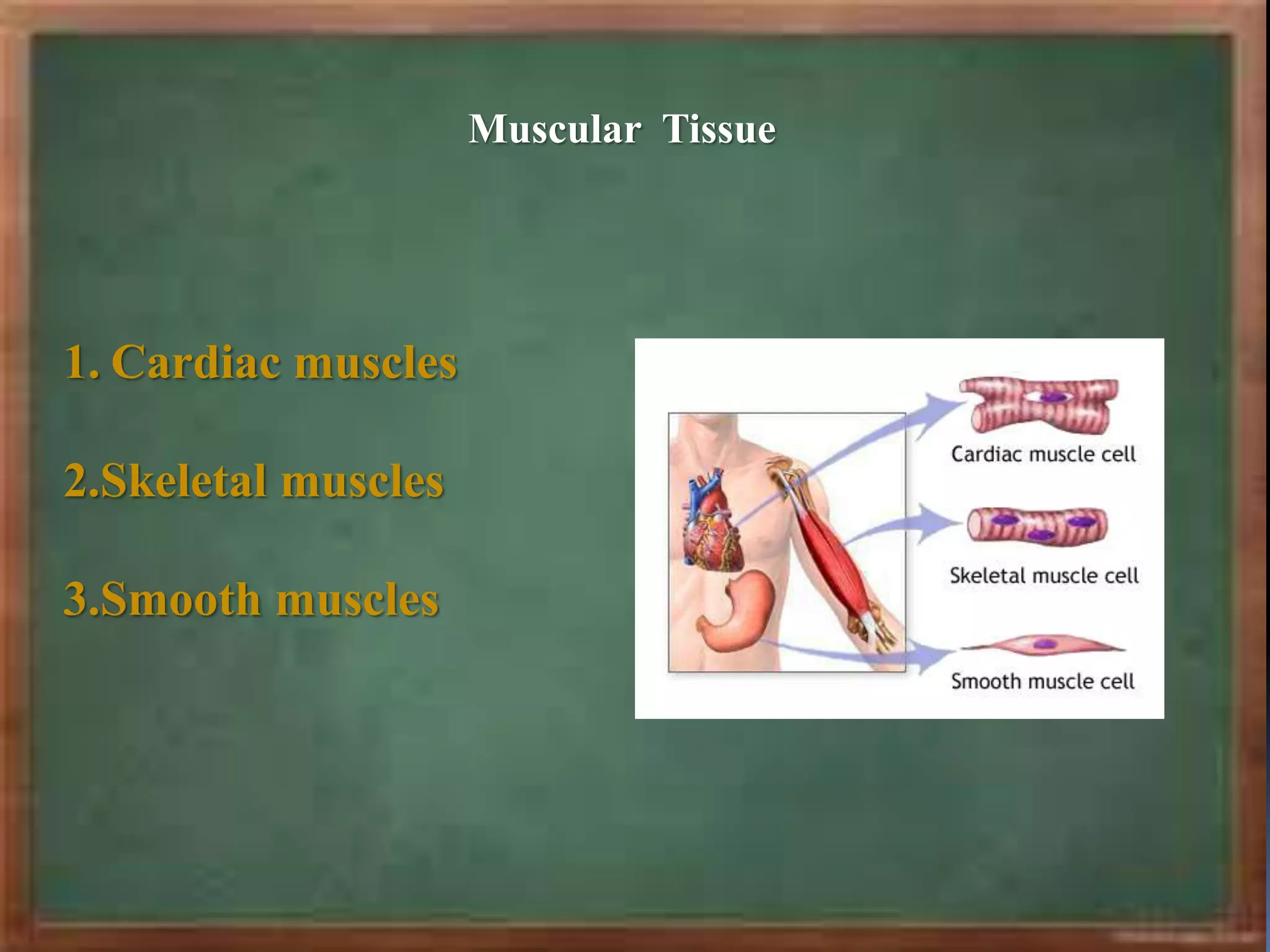 Muscular Tissue

1. Cardiac muscles

2.Skeletal muscles

3.Smooth muscles

Cardiac muscle cell

Skeletal muscle cell

Smooth muscle cell